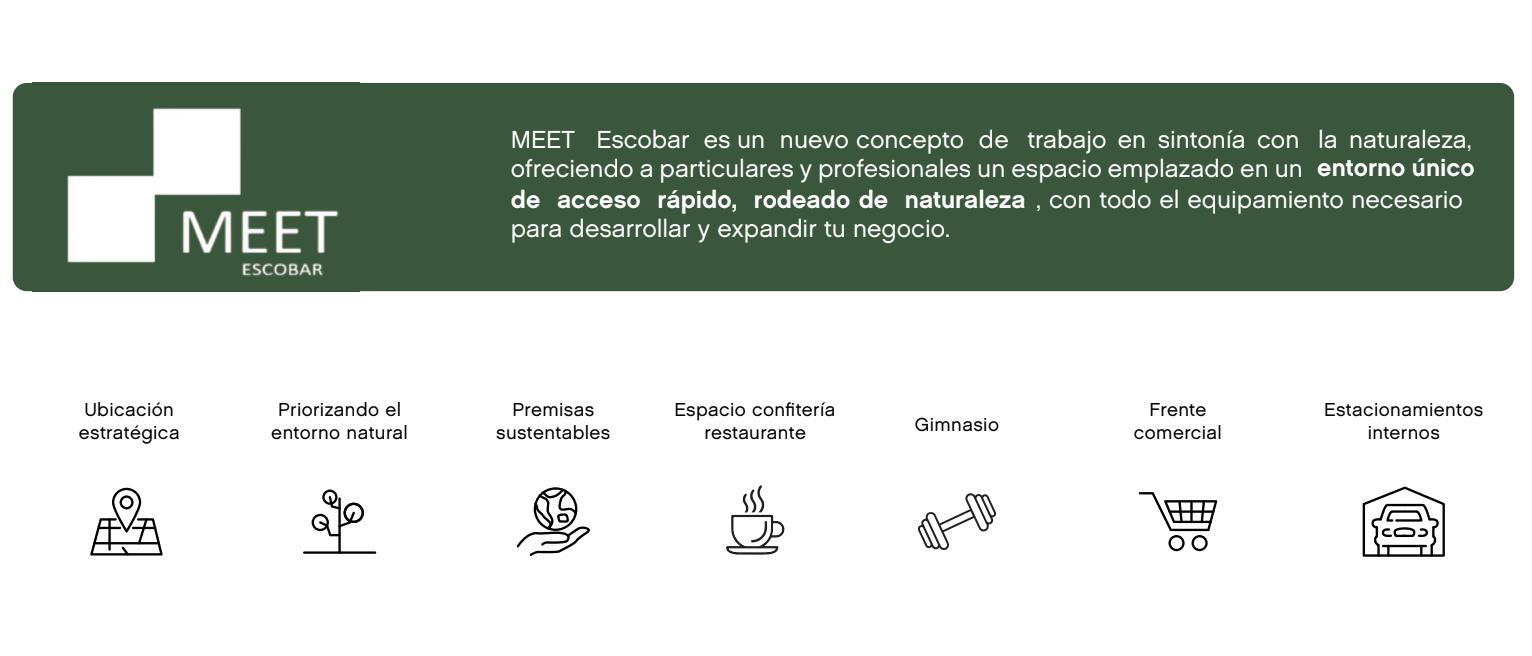 MEET
ESCOBAR

MEET Escobar es un nuevo concepto de trabajo en sintonía con la naturaleza, ofreciendo a particulares y profesionales un espacio emplazado en un entorno único de acceso rápido, rodeado de naturaleza , con todo el equipamiento necesario para desarrollar y expandir tu negocio.

Ubicación estratégica

Priorizando el entorno natural

Premisas sustentables

Espacio confitería restaurante

Gimnasio

Frente comercial

Estacionamientos internos